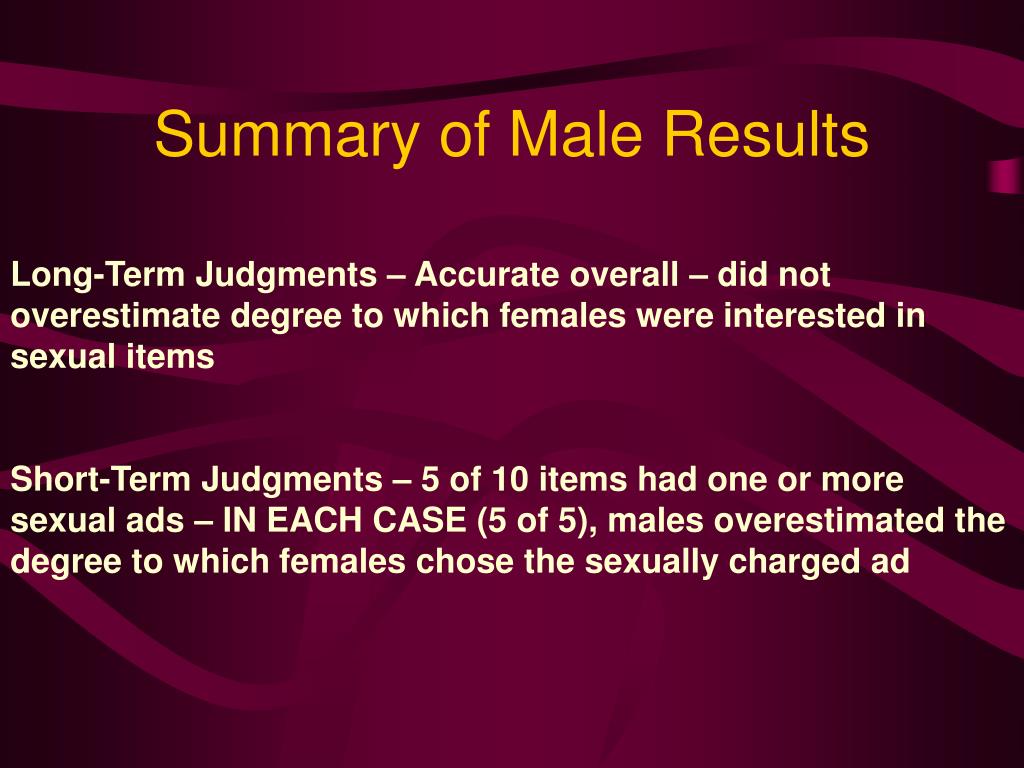 Summary of Male Results

Long-Term Judgments – Accurate overall – did not overestimate degree to which females were interested in sexual items

Short-Term Judgments – 5 of 10 items had one or more sexual ads – IN EACH CASE (5 of 5), males overestimated the degree to which females chose the sexually charged ad